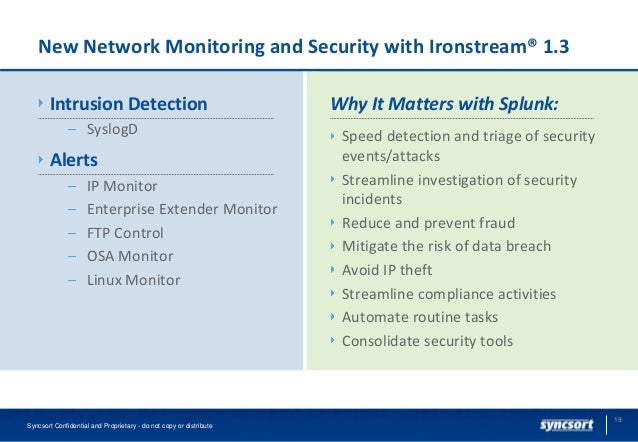 New Network Monitoring and Security with Ironstream® 1.3

Intrusion Detection

– SyslogD

Alerts

– IP Monitor
– Enterprise Extender Monitor
– FTP Control
– OSA Monitor
– Linux Monitor

Why It Matters with Splunk:

Speed detection and triage of security events/attacks
Streamline investigation of security incidents
Reduce and prevent fraud
Mitigate the risk of data breach
Avoid IP theft
Streamline compliance activities
Automate routine tasks
Consolidate security tools

Syncsort Confidential and Proprietary - do not copy or distribute

syncsort

19